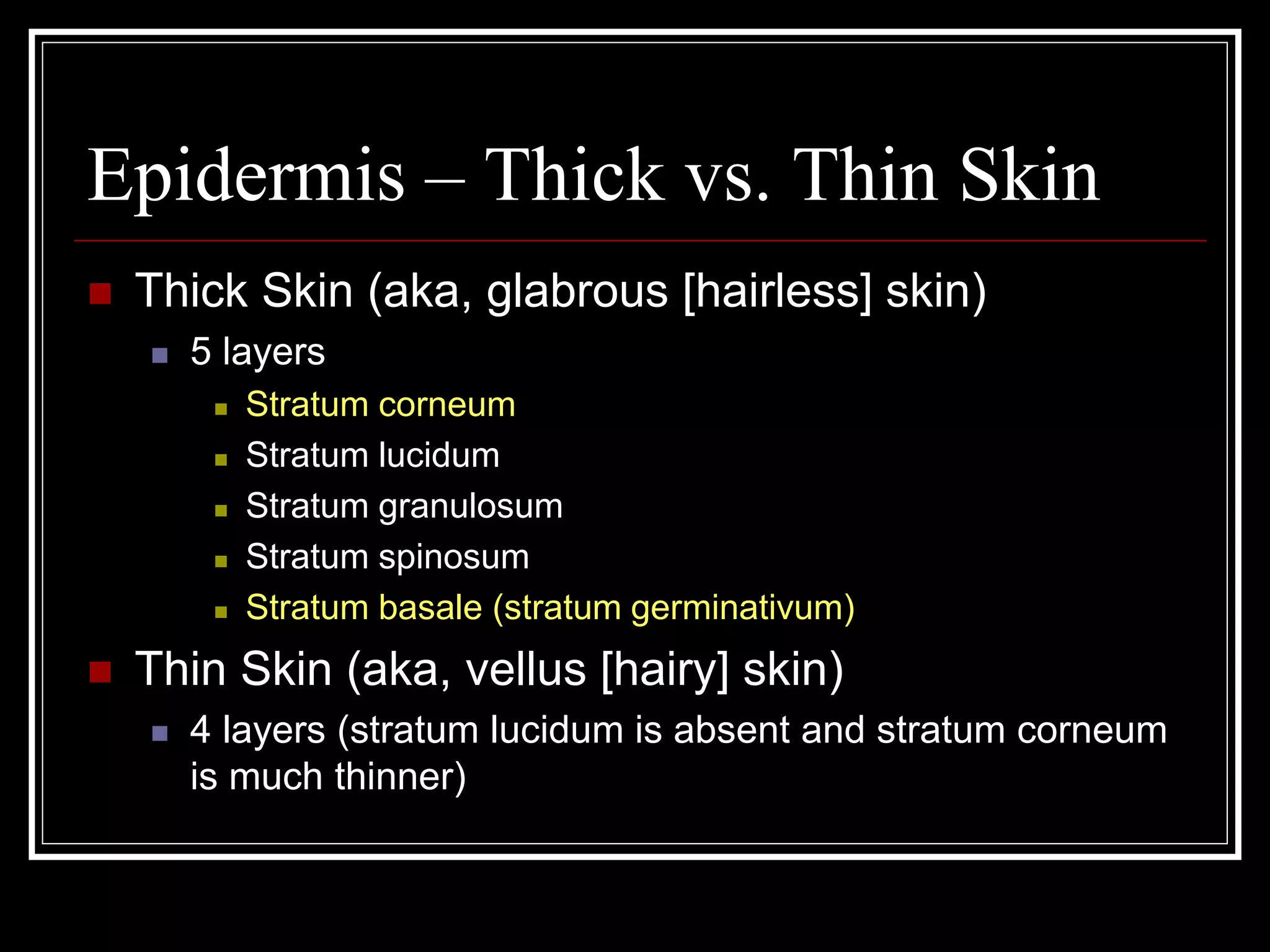 Epidermis – Thick vs. Thin Skin

Thick Skin (aka, glabrous [hairless] skin)

5 layers

Stratum corneum

Stratum lucidum

Stratum granulosum

Stratum spinosum

Stratum basale (stratum germinativum)

Thin Skin (aka, vellus [hairy] skin)

4 layers (stratum lucidum is absent and stratum corneum is much thinner)